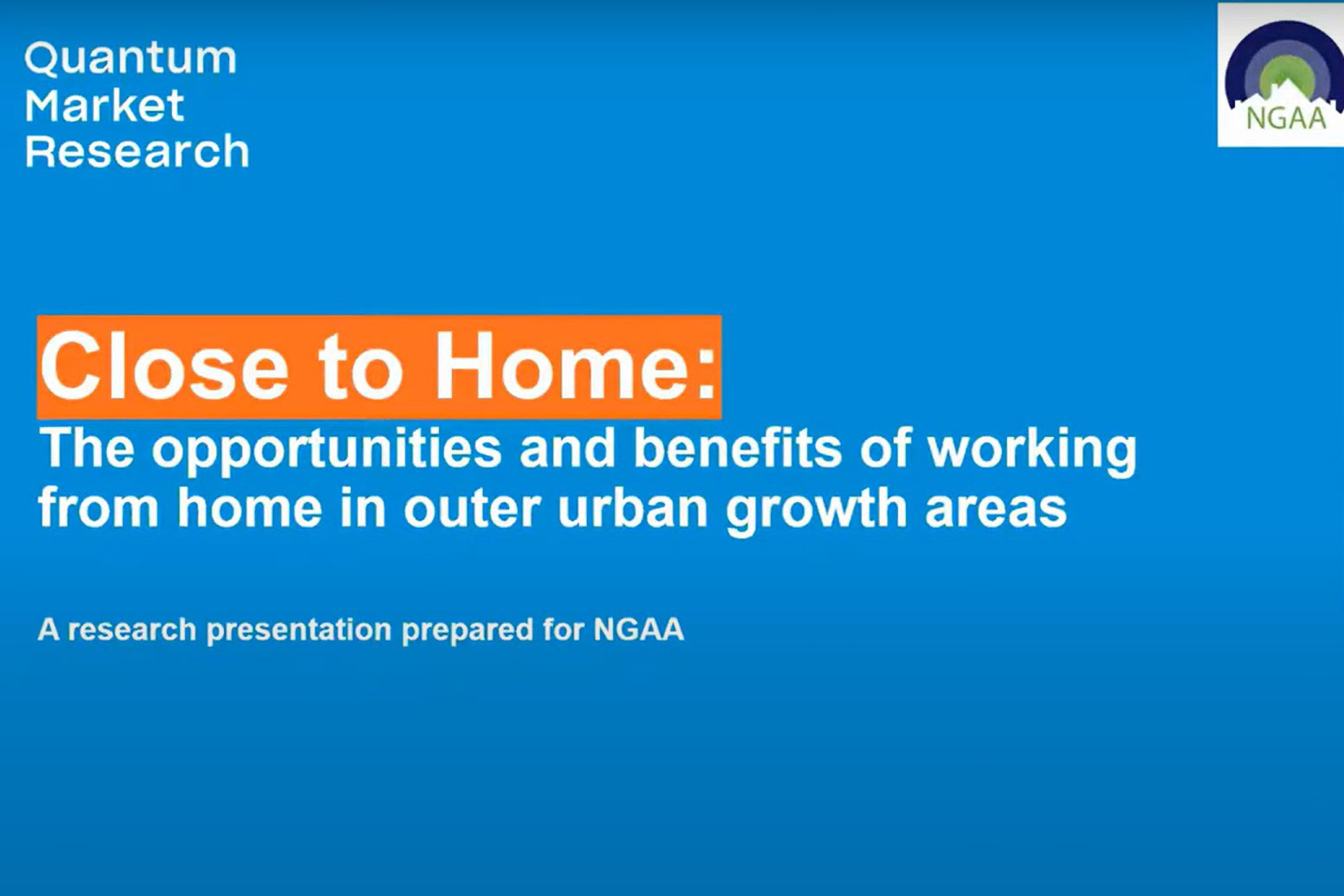 Quantum
Market
Research

NGAA

Close to Home:
The opportunities and benefits of working from home in outer urban growth areas

A research presentation prepared for NGAA